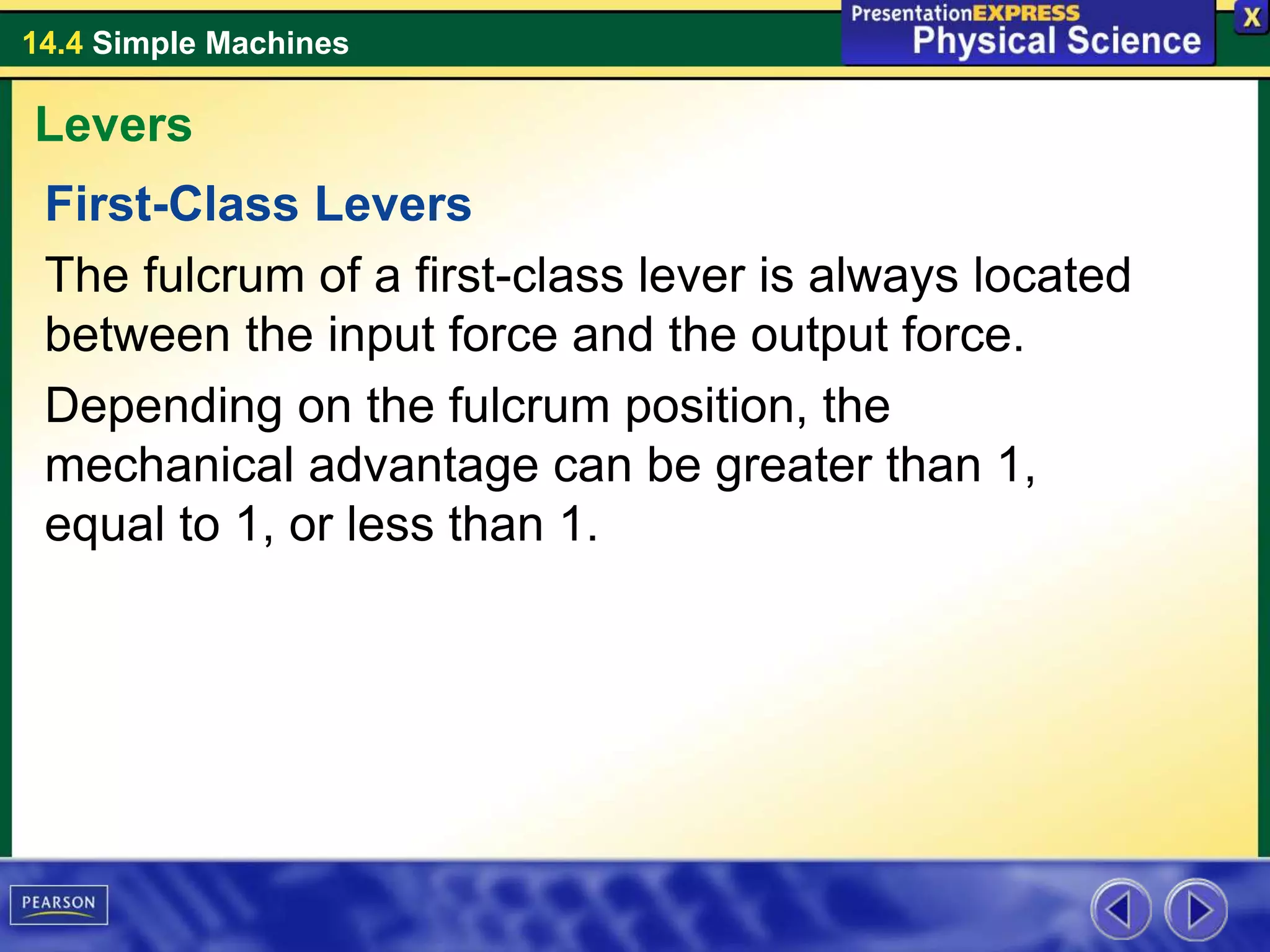 14.4 Simple Machines

PresentationEXPRESS
Physical Science

X

Levers

First-Class Levers

The fulcrum of a first-class lever is always located between the input force and the output force.

Depending on the fulcrum position, the mechanical advantage can be greater than 1, equal to 1, or less than 1.

PEARSON